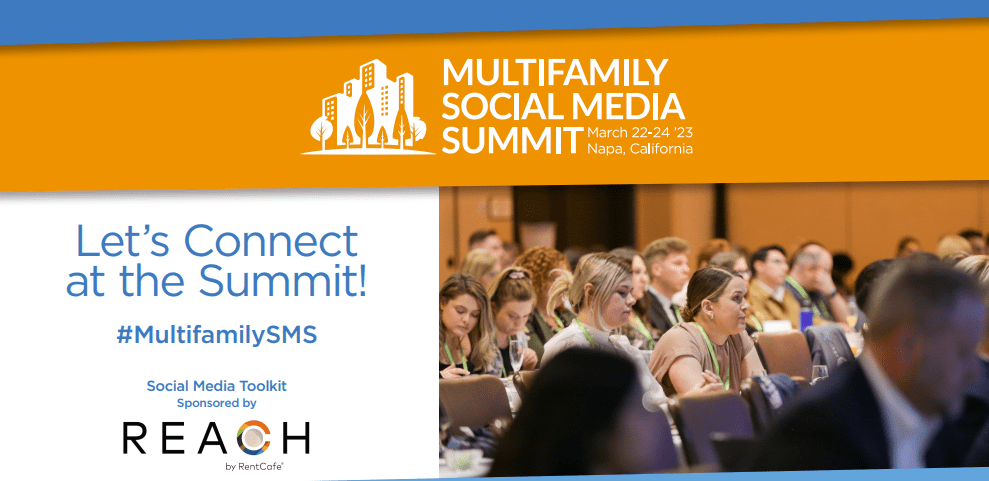 MULTIFAMILY SOCIAL MEDIA SUMMIT March 22-24 '23 Napa, California

Let's Connect at the Summit!

#MultifamilySMS

Social Media Toolkit Sponsored by

REACH by RentCafe®